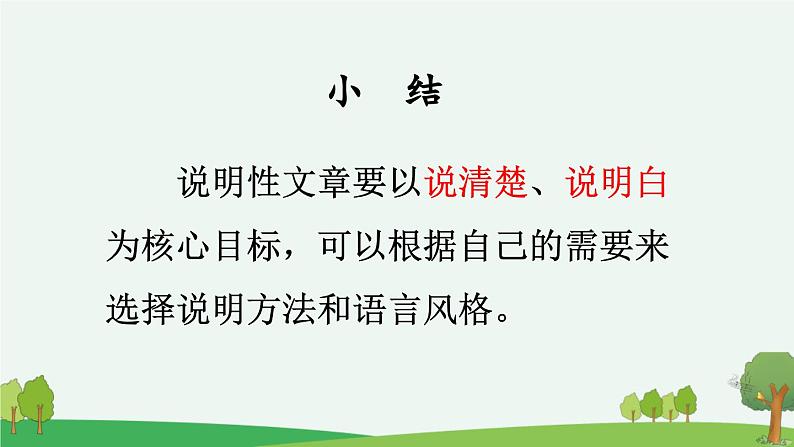 小 结

说明性文章要以说清楚、说明白为核心目标，可以根据自己的需要来选择说明方法和语言风格。